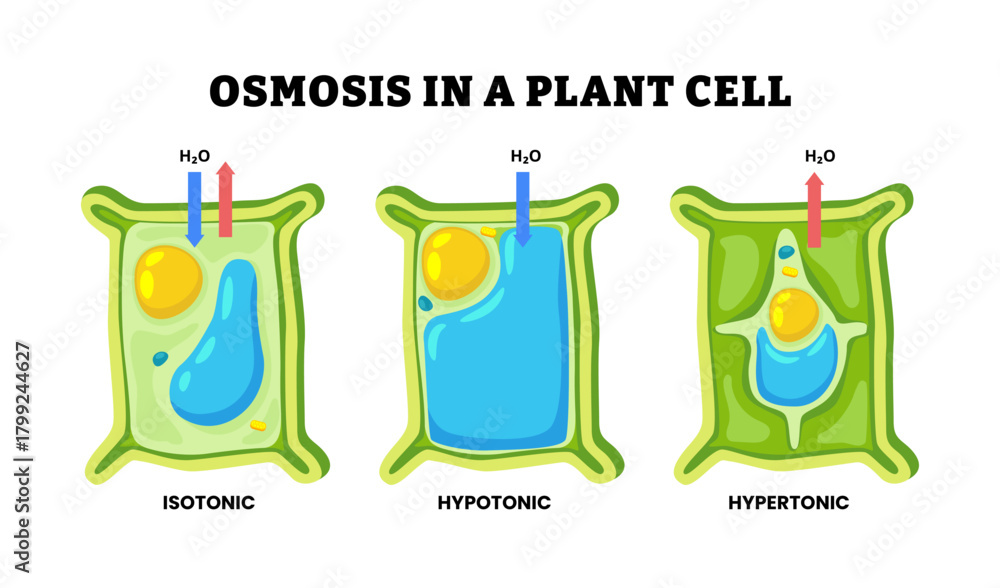 OSMOSIS IN A PLANT CELL

$H_2O$

$H_2O$

$H_2O$

ISOTONIC

HYPOTONIC

HYPERTONIC

Adobe Stock | #1799244627